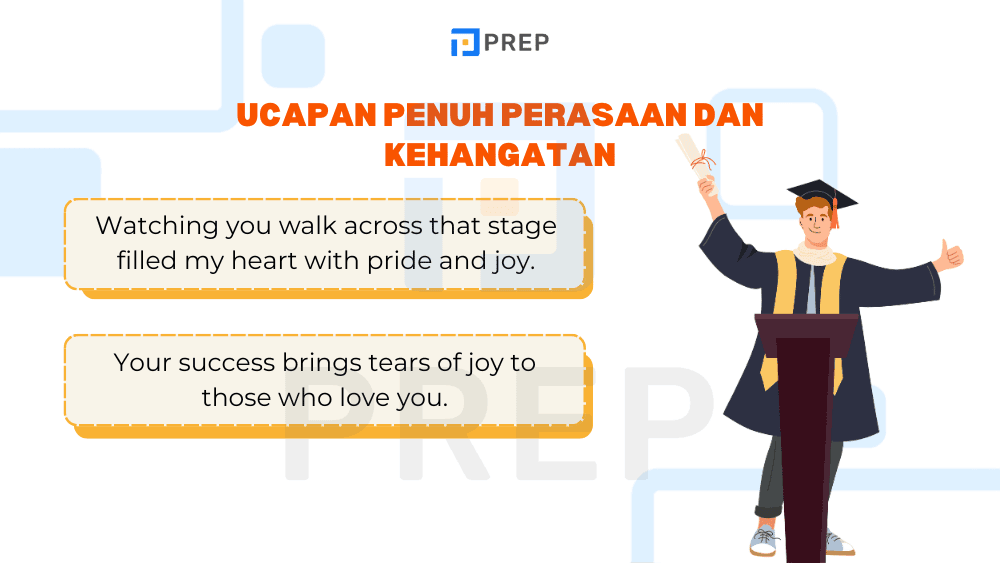 PREP

UCAPAN PENUH PERASAAN DAN KEHANGATAN

Watching you walk across that stage filled my heart with pride and joy.

Your success brings tears of joy to those who love you.

PREP